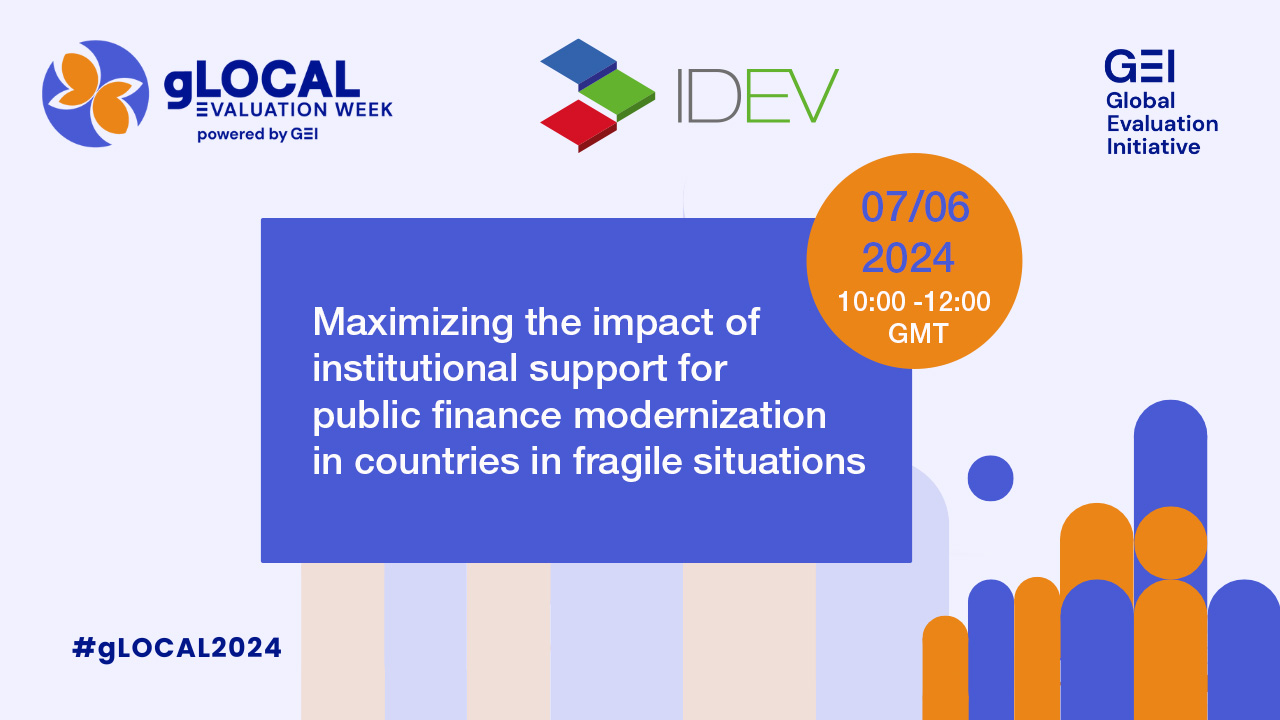 gLOCAL EVALUATION WEEK
powered by GEI

IDEV

GEI
Global Evaluation Initiative

07/06
2024
10:00 -12:00
GMT

Maximizing the impact of institutional support for public finance modernization in countries in fragile situations

#gLOCAL2024